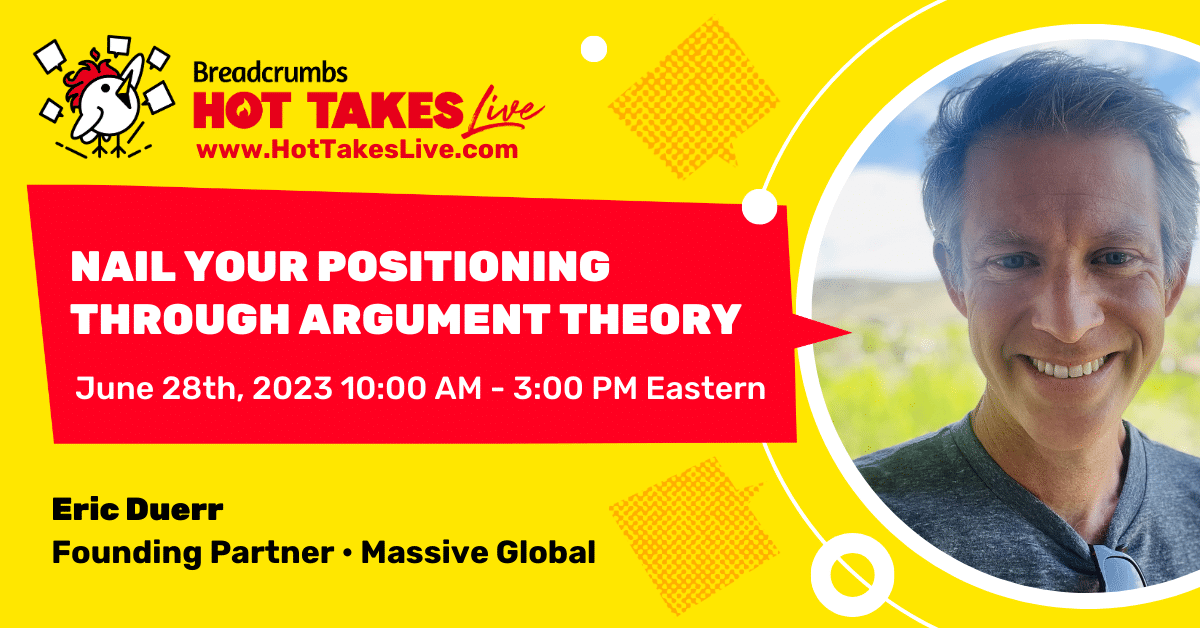 Breadcrumbs
HOT TAKES Live
www.HotTakesLive.com

NAIL YOUR POSITIONING THROUGH ARGUMENT THEORY

June 28th, 2023 10:00 AM - 3:00 PM Eastern

Eric Duerr
Founding Partner • Massive Global